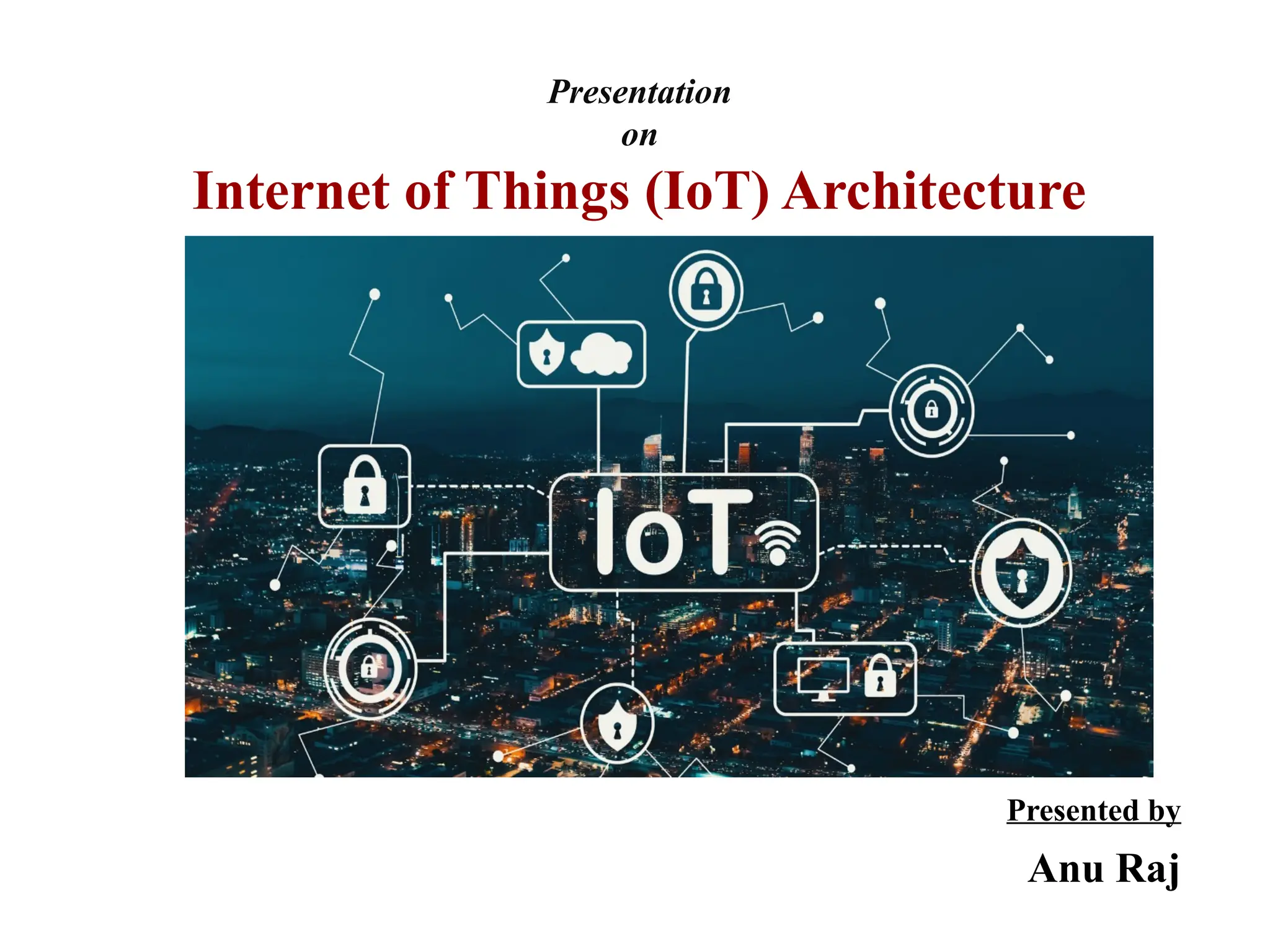 Presentation
on

Internet of Things (IoT) Architecture

IoT

Presented by

Anu Raj